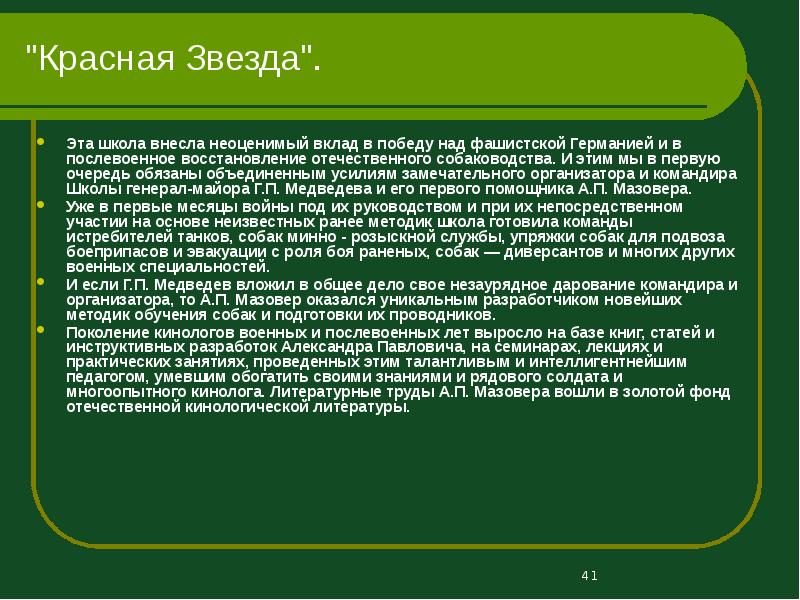 "Красная Звезда".

Эта школа внесла неоценимый вклад в победу над фашистской Германией и в послевоенное восстановление отечественного собаководства. И этим мы в первую очередь обязаны объединенным усилиям замечательного организатора и командира Школы генерал-майора Г.П. Медведева и его первого помощника А.П. Мазовера.

Уже в первые месяцы войны под их руководством и при их непосредственном участии на основе неизвестных ранее методик школа готовила команды истребителей танков, собак минно - розыскной службы, упряжки собак для подвоза боеприпасов и эвакуации с роля боя раненых, собак — диверсантов и многих других военных специальностей.

И если Г.П. Медведев вложил в общее дело свое незаурядное дарование командира и организатора, то А.П. Мазовер оказался уникальным разработчиком новейших методик обучения собак и подготовки их проводников.

Поколение кинологов военных и послевоенных лет выросло на базе книг, статей и инструктивных разработок Александра Павловича, на семинарах, лекциях и практических занятиях, проведенных этим талантливым и интеллигентнейшим педагогом, умевшим обогатить своими знаниями и рядового солдата и многоопытного кинолога. Литературные труды А.П. Мазовера вошли в золотой фонд отечественной кинологической литературы.

41